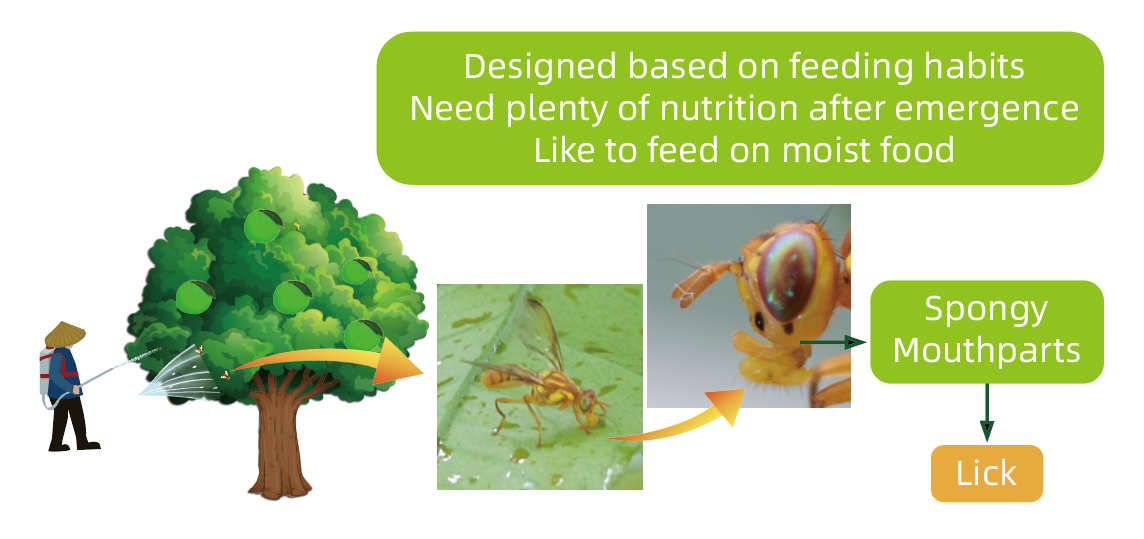 Designed based on feeding habits
Need plenty of nutrition after emergence
Like to feed on moist food

Spongy Mouthparts

Lick